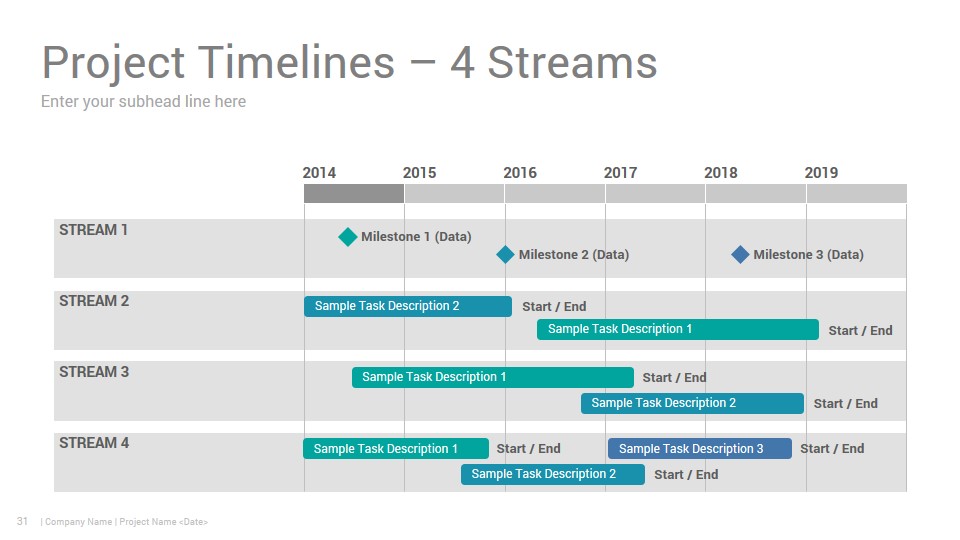 Project Timelines – 4 Streams
Enter your subhead line here

2014 2015 2016 2017 2018 2019

STREAM 1
Milestone 1 (Data)
Milestone 2 (Data)
Milestone 3 (Data)

STREAM 2
Sample Task Description 2 Start / End
Sample Task Description 1 Start / End

STREAM 3
Sample Task Description 1 Start / End
Sample Task Description 2 Start / End

STREAM 4
Sample Task Description 1 Start / End
Sample Task Description 3 Start / End
Sample Task Description 2 Start / End

31 | Company Name | Project Name <Date>